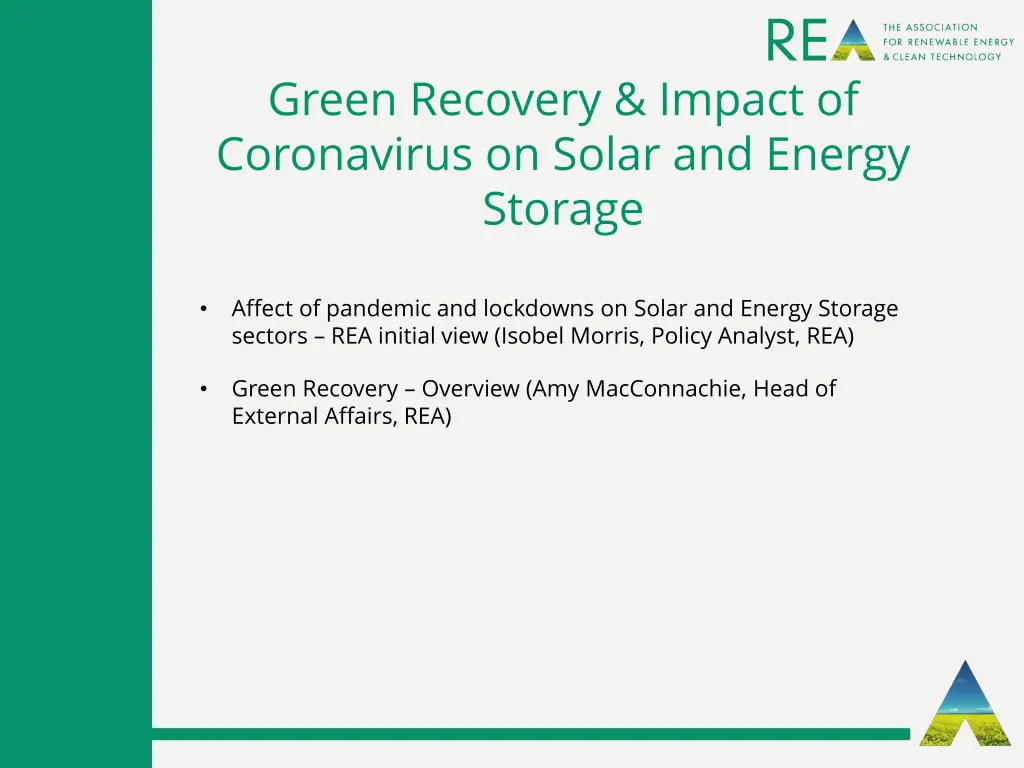 REA THE ASSOCIATION FOR RENEWABLE ENERGY & CLEAN TECHNOLOGY

Green Recovery & Impact of Coronavirus on Solar and Energy Storage

• Affect of pandemic and lockdowns on Solar and Energy Storage sectors – REA initial view (Isobel Morris, Policy Analyst, REA)

• Green Recovery – Overview (Amy MacConnachie, Head of External Affairs, REA)